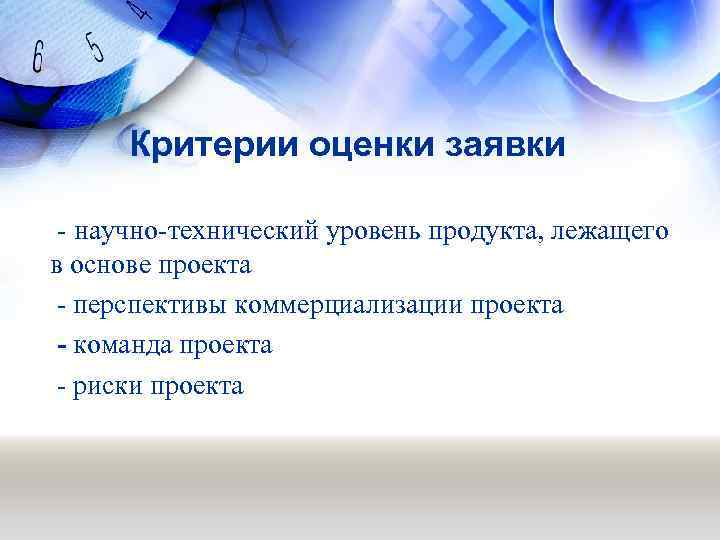 6 5 4

Критерии оценки заявки

- научно-технический уровень продукта, лежащего в основе проекта

- перспективы коммерциализации проекта

- команда проекта

- риски проекта